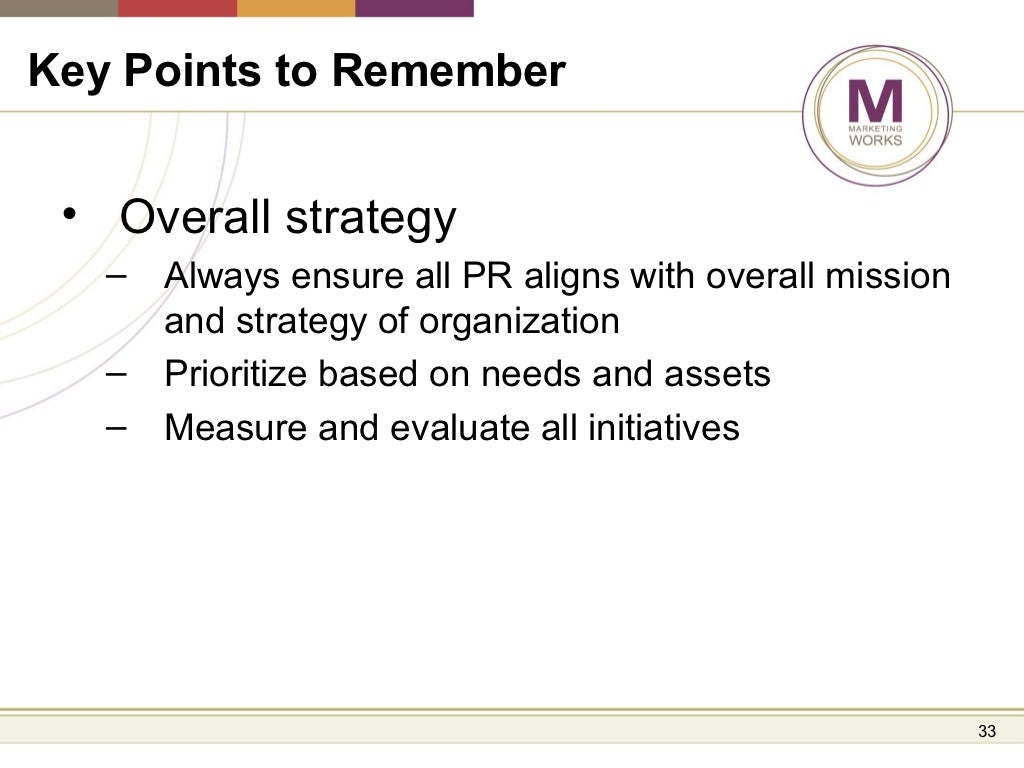 Key Points to Remember

M
MARKETING
WORKS

• Overall strategy
– Always ensure all PR aligns with overall mission and strategy of organization
– Prioritize based on needs and assets
– Measure and evaluate all initiatives

33